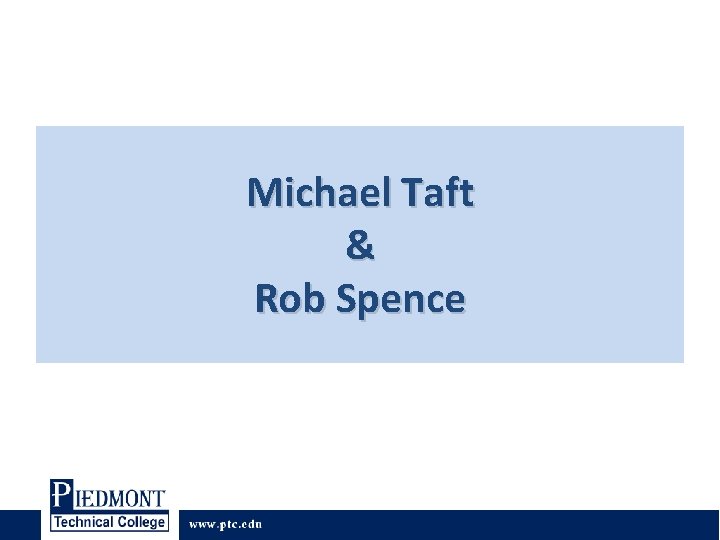 Michael Taft
&
Rob Spence

PIEDMONT
Technical College

www.ptc.edu